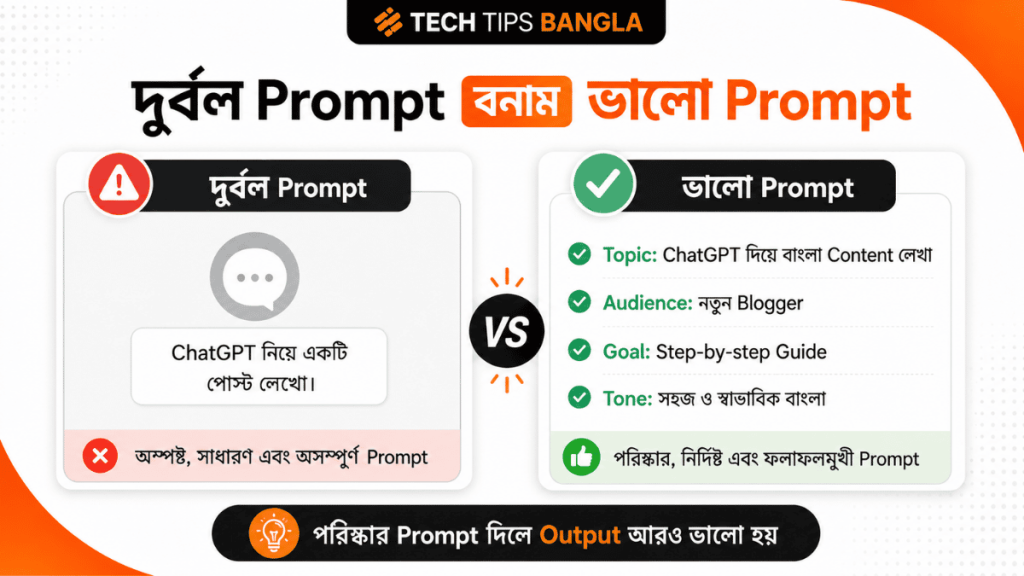 TECH TIPS BANGLA

দুর্বল Prompt বনাম ভালো Prompt

দুর্বল Prompt

ChatGPT নিয়ে একটি পোস্ট লেখো।

অস্পষ্ট, সাধারণ এবং অসম্পূর্ণ Prompt

VS

ভালো Prompt

Topic: ChatGPT দিয়ে বাংলা Content লেখা

Audience: নতুন Blogger

Goal: Step-by-step Guide

Tone: সহজ ও স্বাভাবিক বাংলা

পরিষ্কার, নির্দিষ্ট এবং ফলাফলমুখী Prompt

পরিষ্কার Prompt দিলে Output আরও ভালো হয়